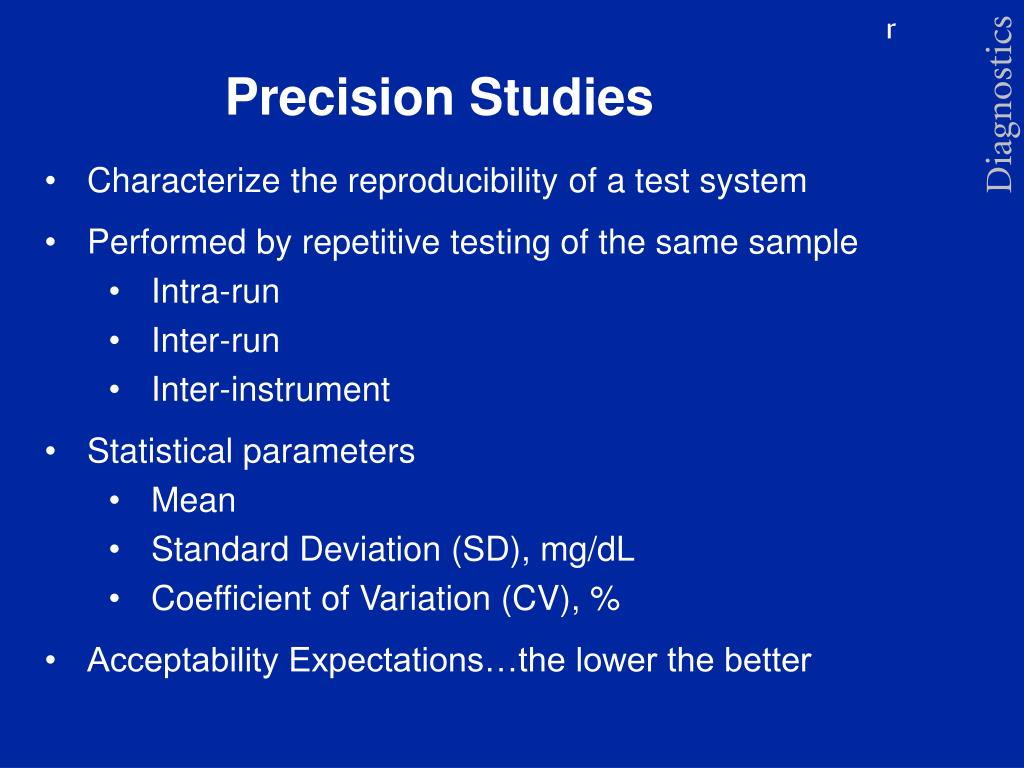 r

Diagnostics

Precision Studies

• Characterize the reproducibility of a test system
• Performed by repetitive testing of the same sample
  • Intra-run
  • Inter-run
  • Inter-instrument
• Statistical parameters
  • Mean
  • Standard Deviation (SD), mg/dL
  • Coefficient of Variation (CV), %
• Acceptability Expectations…the lower the better